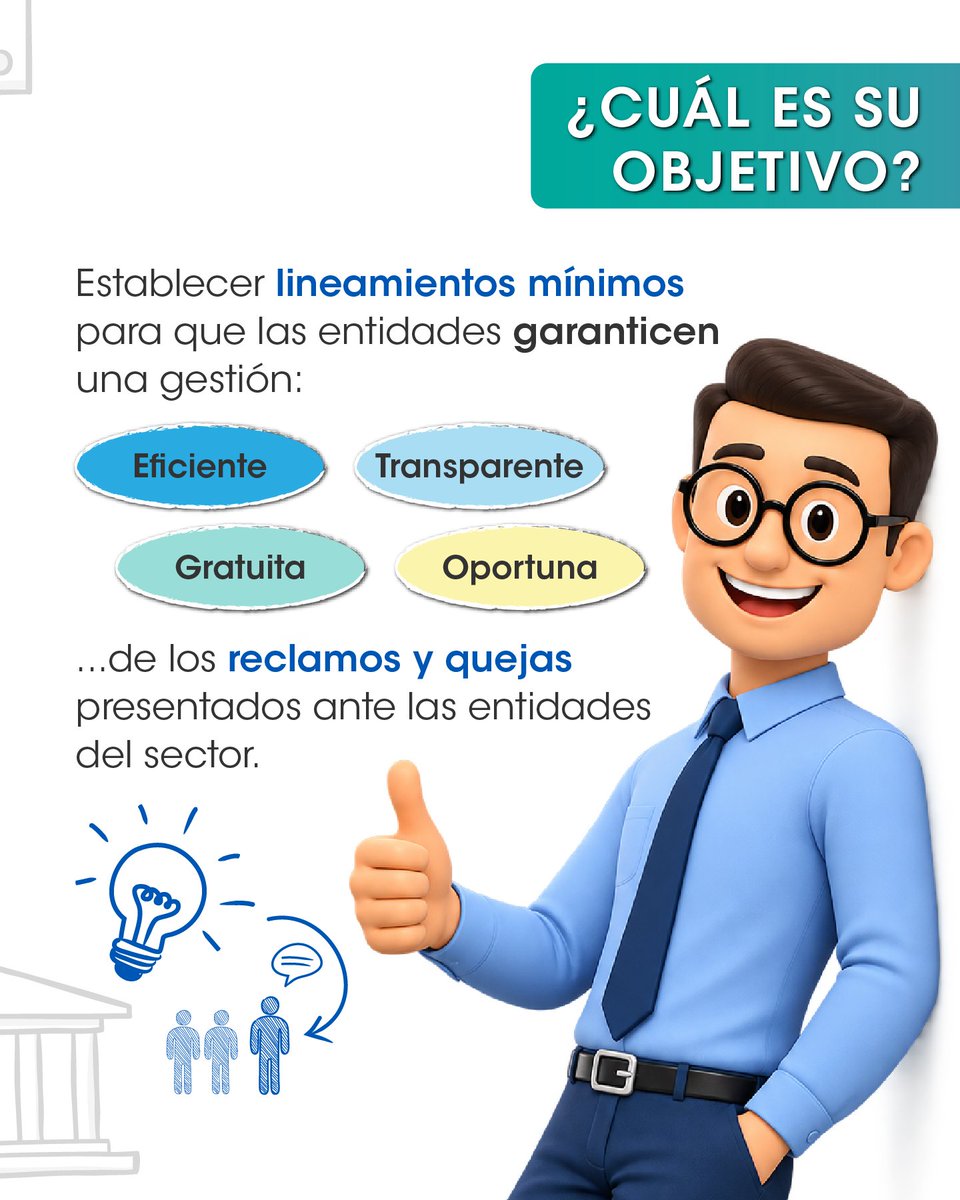 ¿CUÁL ES SU OBJETIVO?

Establecer lineamientos mínimos para que las entidades garanticen una gestión:

Eficiente

Transparente

Gratuita

Oportuna

...de los reclamos y quejas presentados ante las entidades del sector.